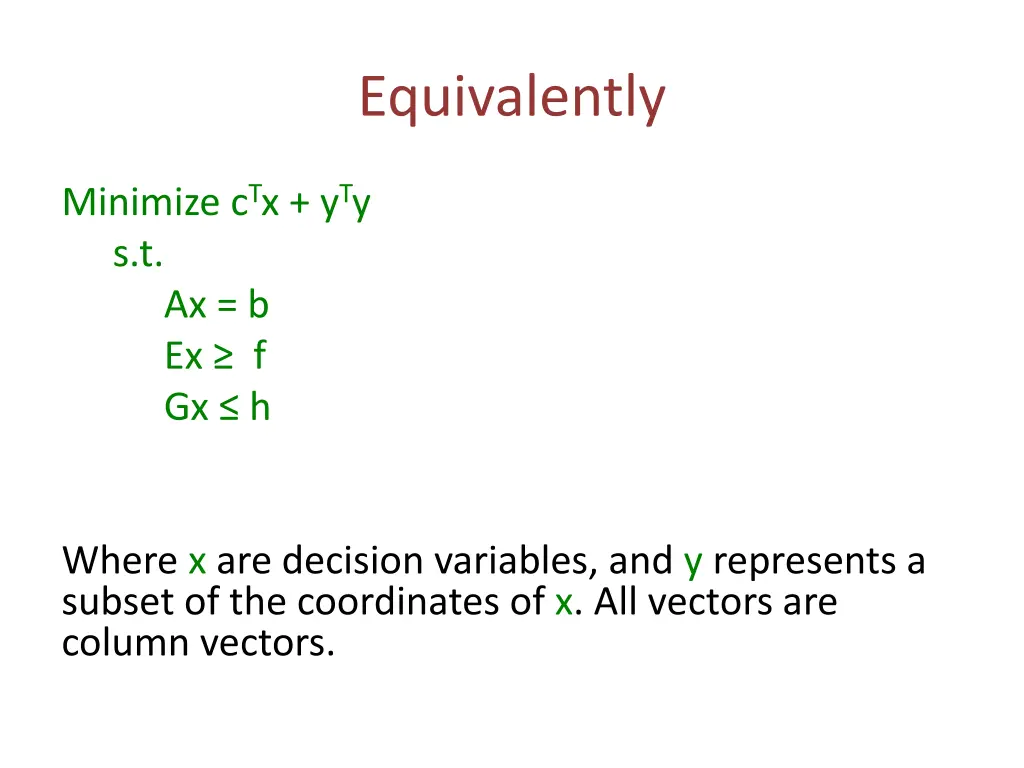 Equivalently

Minimize $c^Tx + y^Ty$
s.t.
$Ax = b$
$Ex \geq f$
$Gx \leq h$

Where x are decision variables, and y represents a subset of the coordinates of x. All vectors are column vectors.